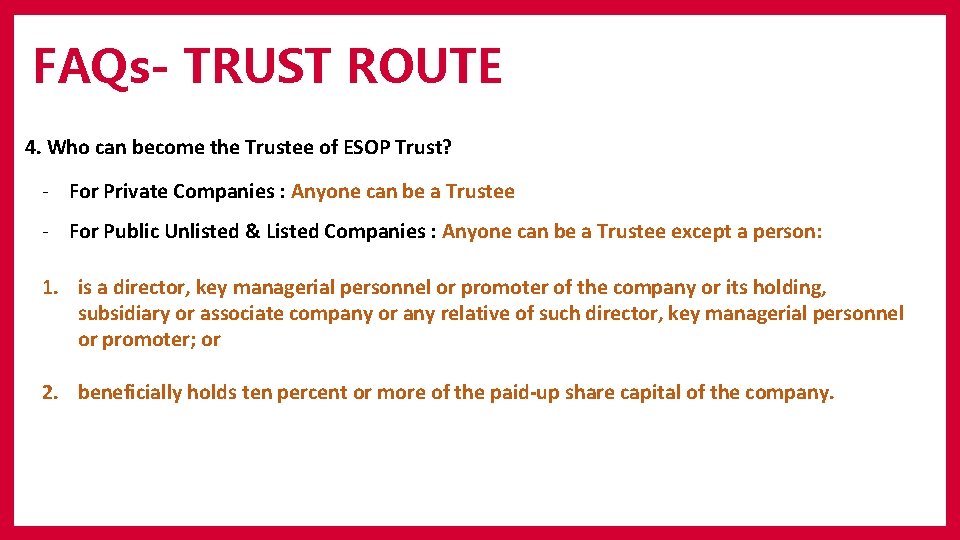 FAQs- TRUST ROUTE

4. Who can become the Trustee of ESOP Trust?

- For Private Companies : Anyone can be a Trustee

- For Public Unlisted & Listed Companies : Anyone can be a Trustee except a person:

1. is a director, key managerial personnel or promoter of the company or its holding, subsidiary or associate company or any relative of such director, key managerial personnel or promoter; or

2. beneficially holds ten percent or more of the paid-up share capital of the company.